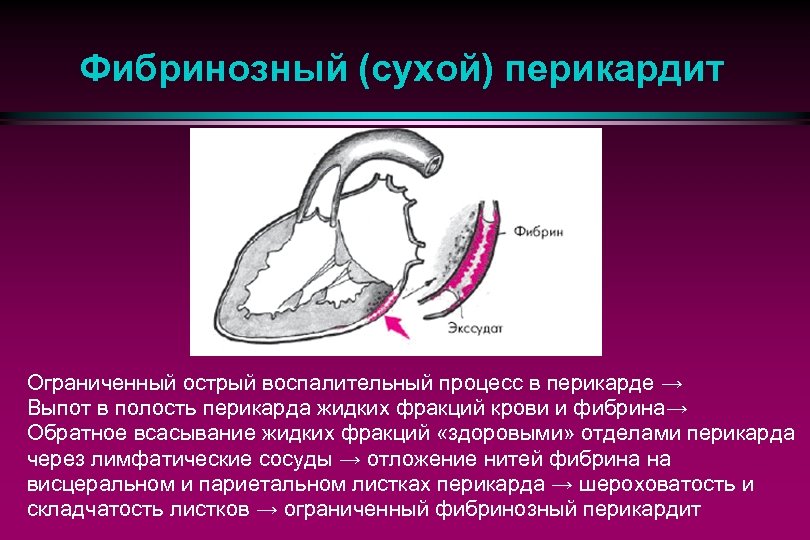 Фибринозный (сухой) перикардит

Фибрин

Экссудат

Ограниченный острый воспалительный процесс в перикарде →
Выпот в полость перикарда жидких фракций крови и фибрина→
Обратное всасывание жидких фракций «здоровыми» отделами перикарда через лимфатические сосуды → отложение нитей фибрина на висцеральном и париетальном листках перикарда → шероховатость и складчатость листков → ограниченный фибринозный перикардит